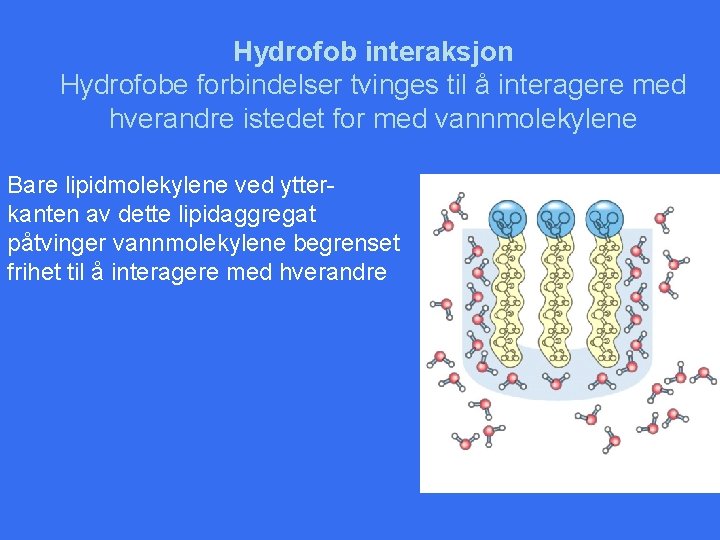 Hydrofob interaksjon
Hydrofobe forbindelser tvinges til å interagere med hverandre istedet for med vannmolekylene

Bare lipidmolekylene ved ytterkanten av dette lipidaggregat påtvinger vannmolekylene begrenset frihet til å interagere med hverandre